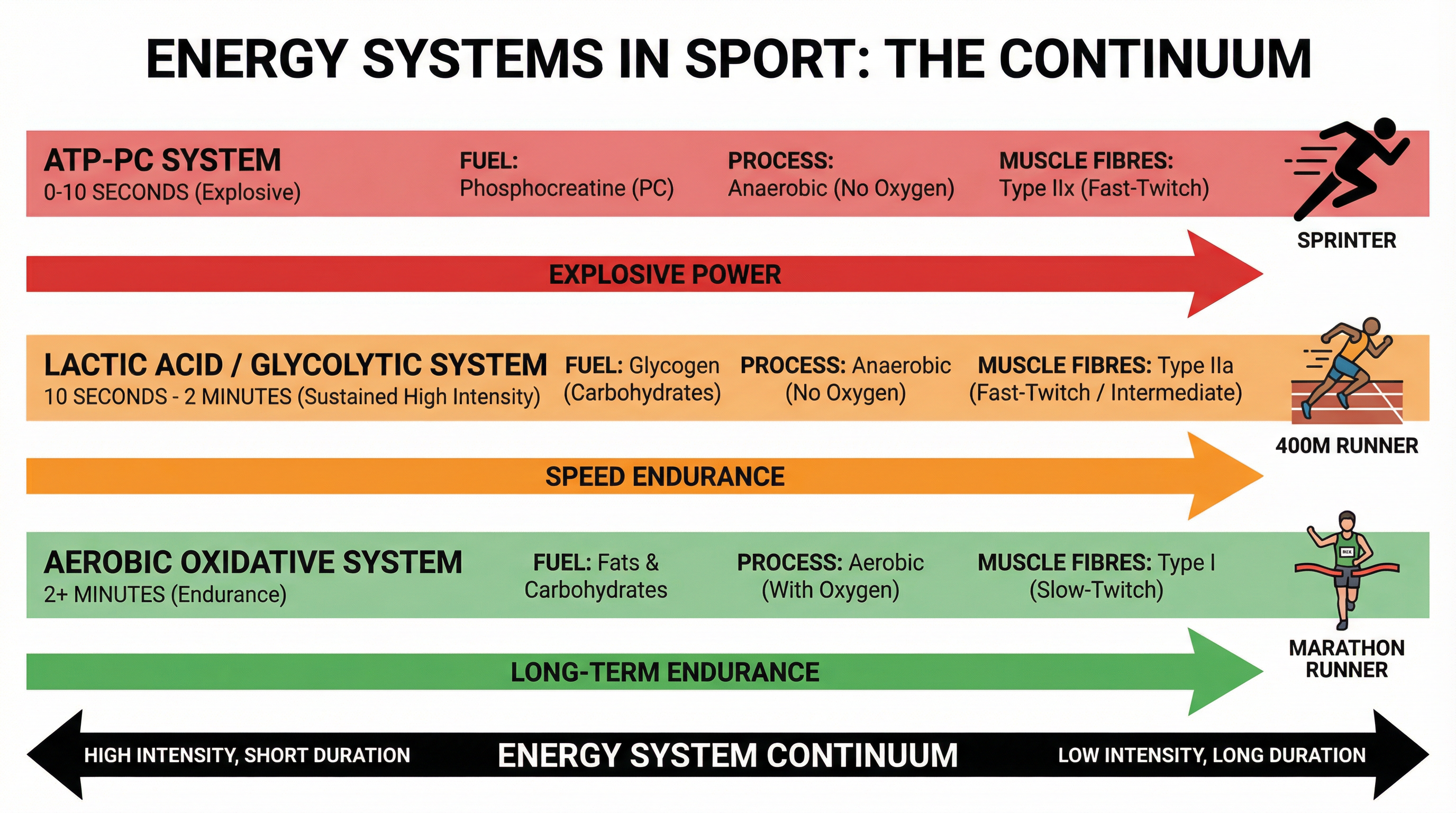 ENERGY SYSTEMS IN SPORT: THE CONTINUUM

ATP-PC SYSTEM
0-10 SECONDS (Explosive)

FUEL:
Phosphocreatine (PC)

PROCESS:
Anaerobic (No Oxygen)

MUSCLE FIBRES:
Type IIx (Fast-Twitch)

SPRINTER

EXPLOSIVE POWER

LACTIC ACID / GLYCOLYTIC SYSTEM
10 SECONDS - 2 MINUTES (Sustained High Intensity)

FUEL: Glycogen (Carbohydrates)

PROCESS: Anaerobic (No Oxygen)

MUSCLE FIBRES: Type IIa (Fast-Twitch / Intermediate)

400M RUNNER

SPEED ENDURANCE

AEROBIC OXIDATIVE SYSTEM
2+ MINUTES (Endurance)

FUEL: Fats & Carbohydrates

PROCESS: Aerobic (With Oxygen)

MUSCLE FIBRES: Type I (Slow-Twitch)

MARATHON RUNNER

LONG-TERM ENDURANCE

HIGH INTENSITY, SHORT DURATION

ENERGY SYSTEM CONTINUUM

LOW INTENSITY, LONG DURATION